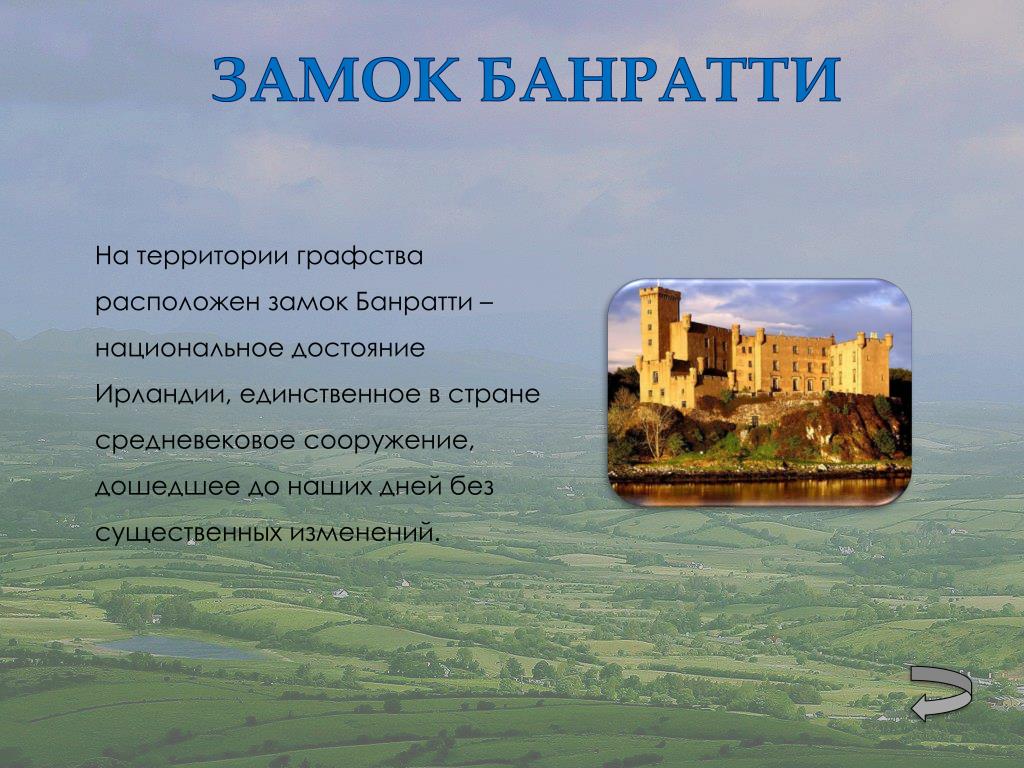 ЗАМОК БАНРАТТИ

На территории графства расположен замок Банратти – национальное достояние Ирландии, единственное в стране средневековое сооружение, дошедшее до наших дней без существенных изменений.